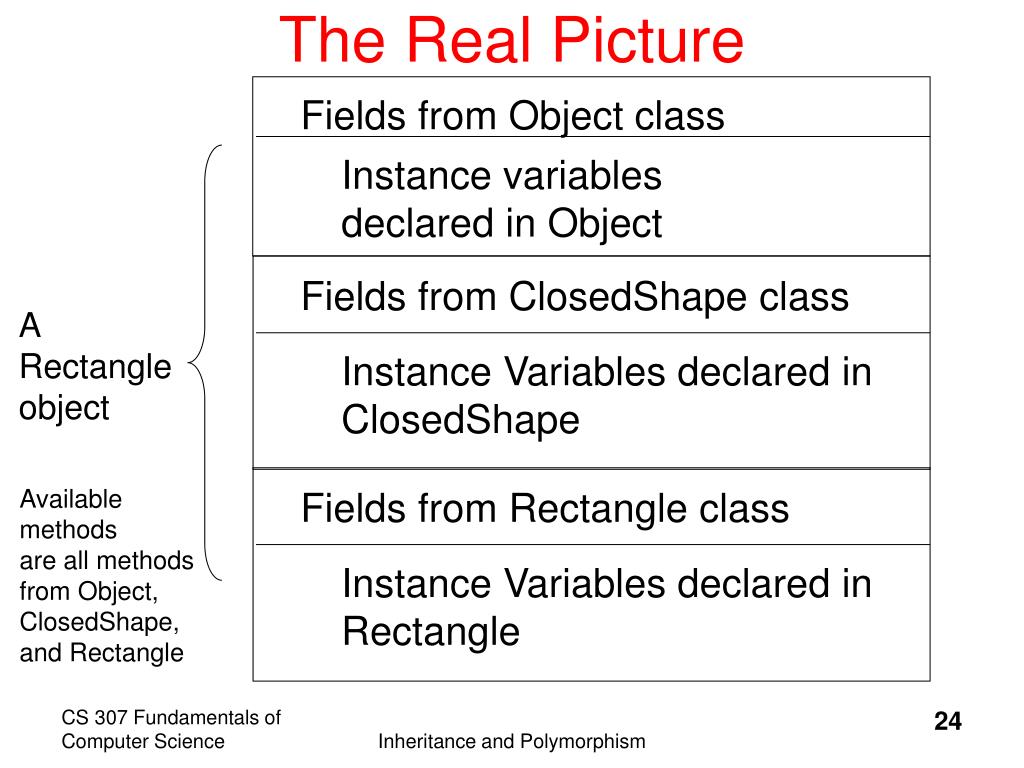 The Real Picture

A Rectangle object

Available methods are all methods from Object, ClosedShape, and Rectangle

Fields from Object class

Instance variables declared in Object

Fields from ClosedShape class

Instance Variables declared in ClosedShape

Fields from Rectangle class

Instance Variables declared in Rectangle

CS 307 Fundamentals of Computer Science

Inheritance and Polymorphism

24